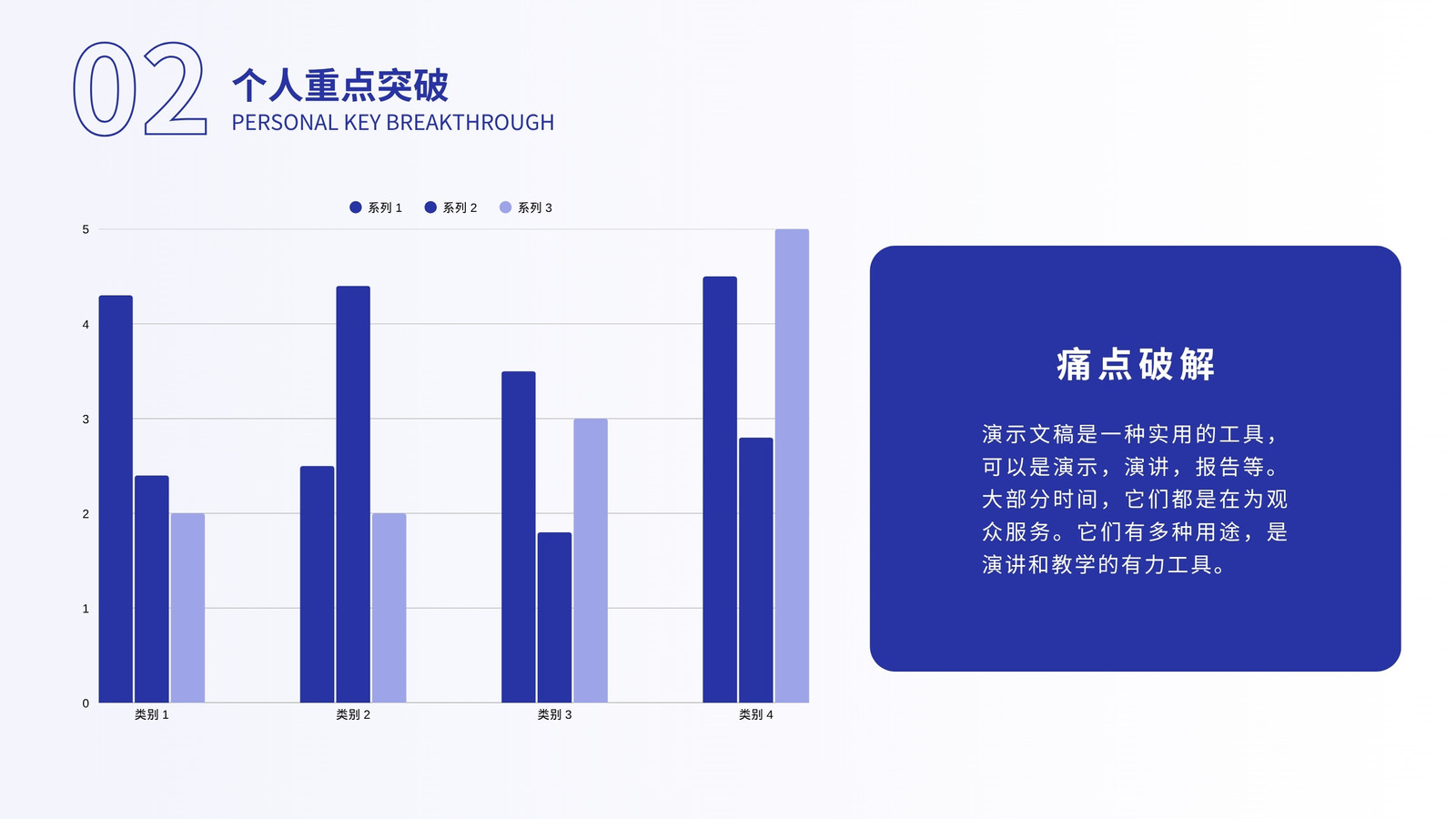 02
个人重点突破
PERSONAL KEY BREAKTHROUGH

系列 1 系列 2 系列 3

5
4
3
2
1
0

类别 1 类别 2 类别 3 类别 4

痛点破解

演示文稿是一种实用的工具，可以是演示，演讲，报告等。大部分时间，它们都是在为观众服务。它们有多种用途，是演讲和教学的有力工具。